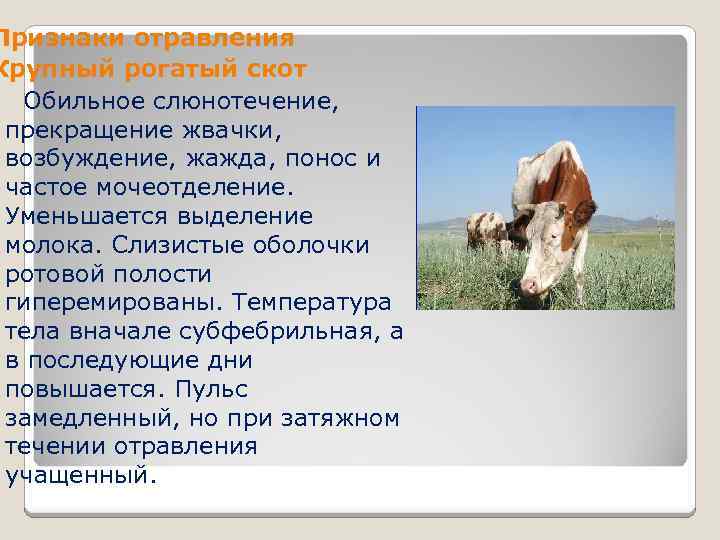 Признаки отравления
Крупный рогатый скот

Обильное слюнотечение, прекращение жвачки, возбуждение, жажда, понос и частое мочеотделение. Уменьшается выделение молока. Слизистые оболочки ротовой полости гиперемированы. Температура тела вначале субфебрильная, а в последующие дни повышается. Пульс замедленный, но при затяжном течении отравления учащенный.